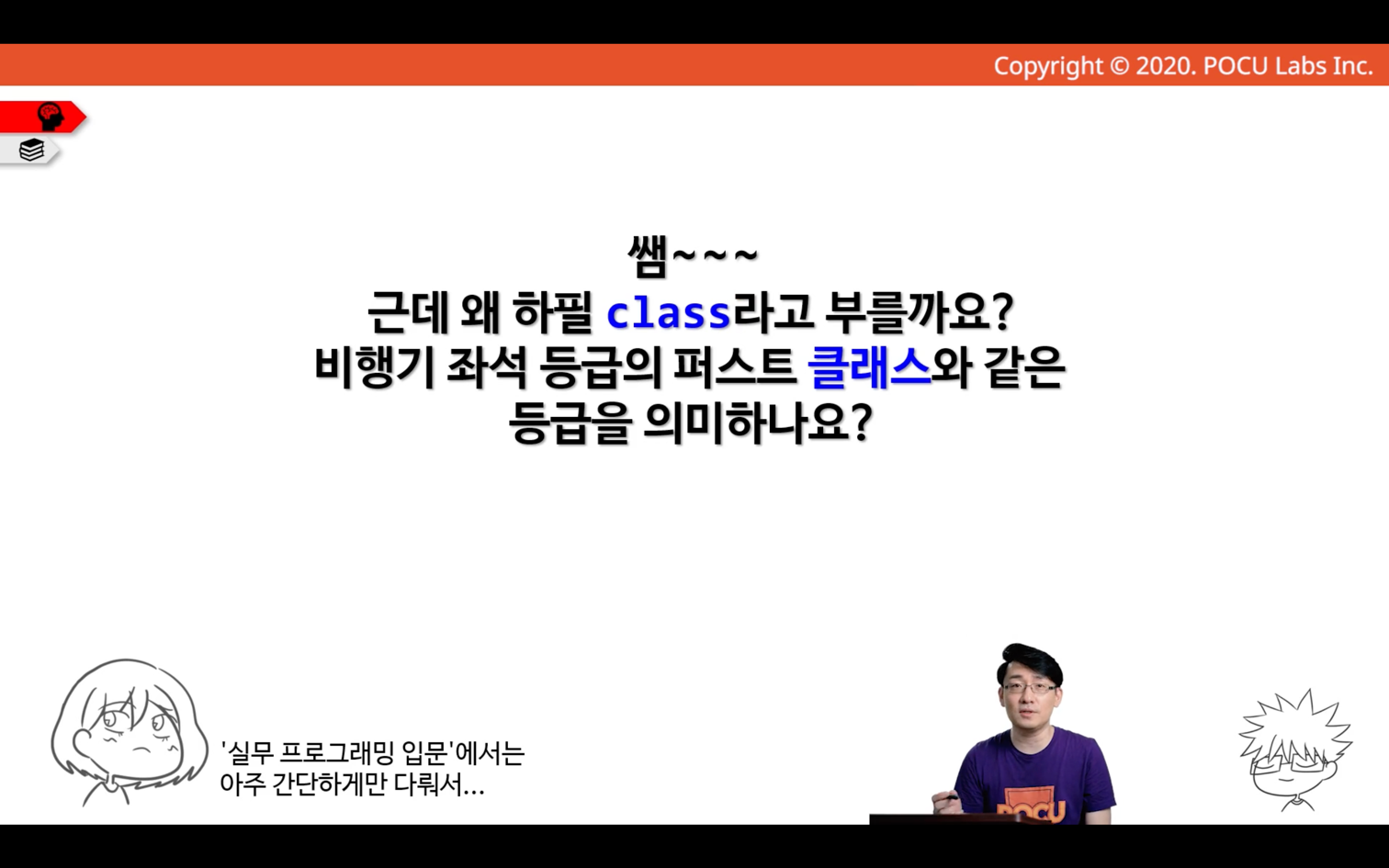 Copyright © 2020. POCU Labs Inc.

쌤~~~
근데 왜 하필 class라고 부를까요?
비행기 좌석 등급의 퍼스트 클래스와 같은
등급을 의미하나요?

'실무 프로그래밍 입문'에서는
아주 간단하게만 다뤄서...

POCU